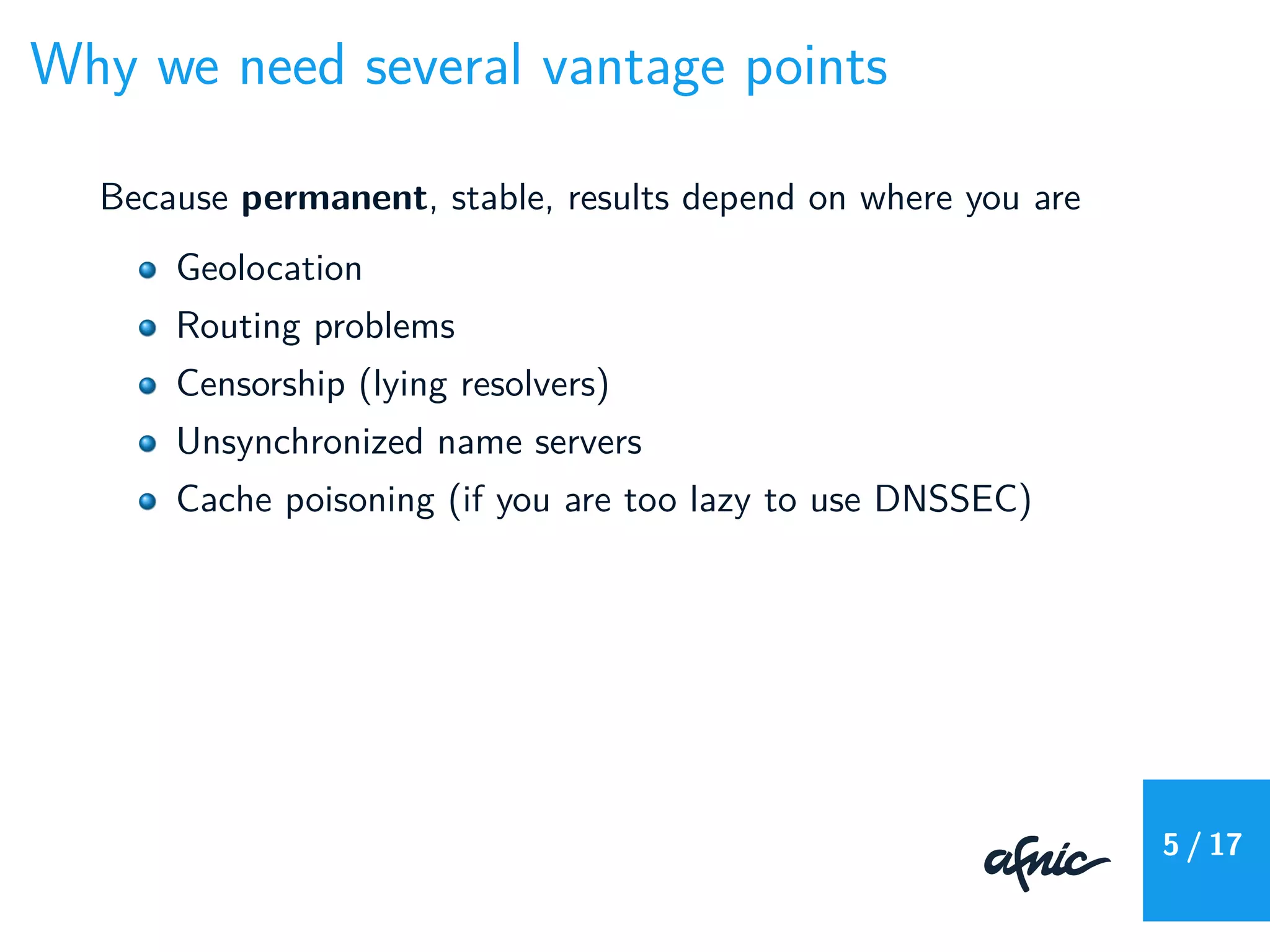 Why we need several vantage points

Because **permanent**, stable, results depend on where you are

- Geolocation
- Routing problems
- Censorship (lying resolvers)
- Unsynchronized name servers
- Cache poisoning (if you are too lazy to use DNSSEC)

afnic

5 / 17